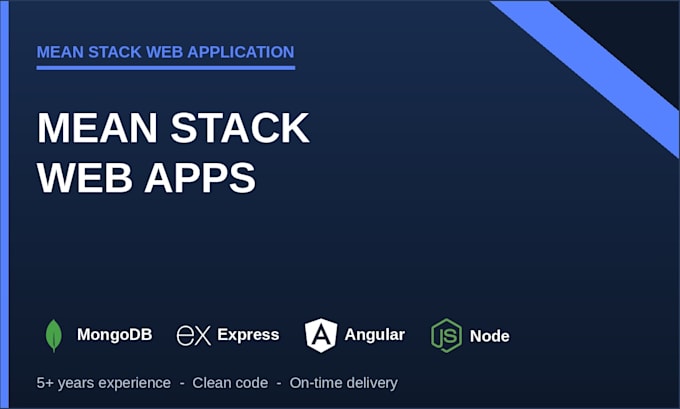 MEAN STACK WEB APPLICATION

MEAN STACK WEB APPS

MongoDB ex Express A Angular JS Node

5+ years experience - Clean code - On-time delivery